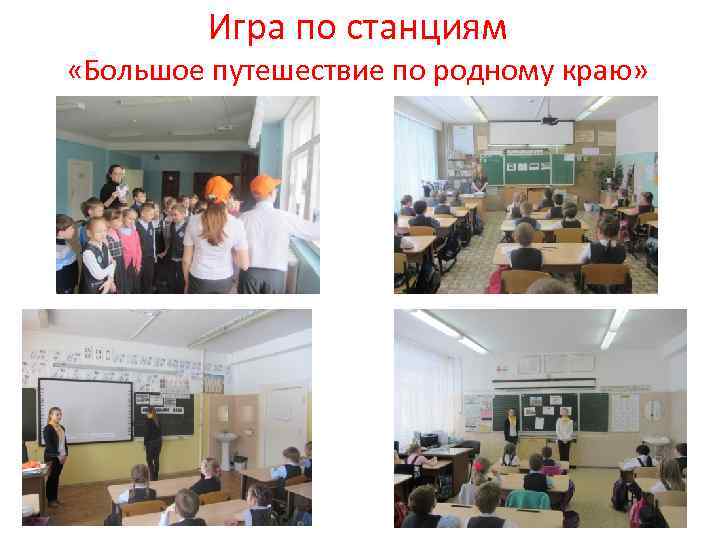 Игра по станциям
«Большое путешествие по родному краю»